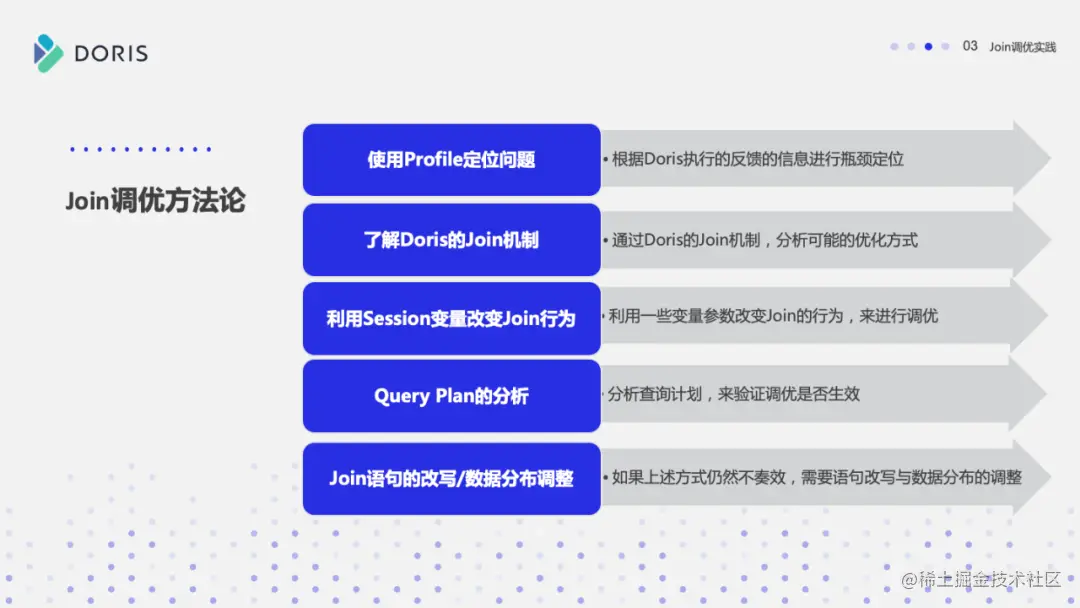 DORIS

03 Join调优实践

Join调优方法论

使用Profile定位问题

• 根据Doris执行的反馈的信息进行瓶颈定位

了解Doris的Join机制

• 通过Doris的Join机制，分析可能的优化方式

利用Session变量改变Join行为

• 利用一些变量参数改变Join的行为，来进行调优

Query Plan的分析

• 分析查询计划，来验证调优是否生效

Join语句的改写/数据分布调整

• 如果上述方式仍然不奏效，需要语句改写与数据分布的调整

@稀土掘金技术社区